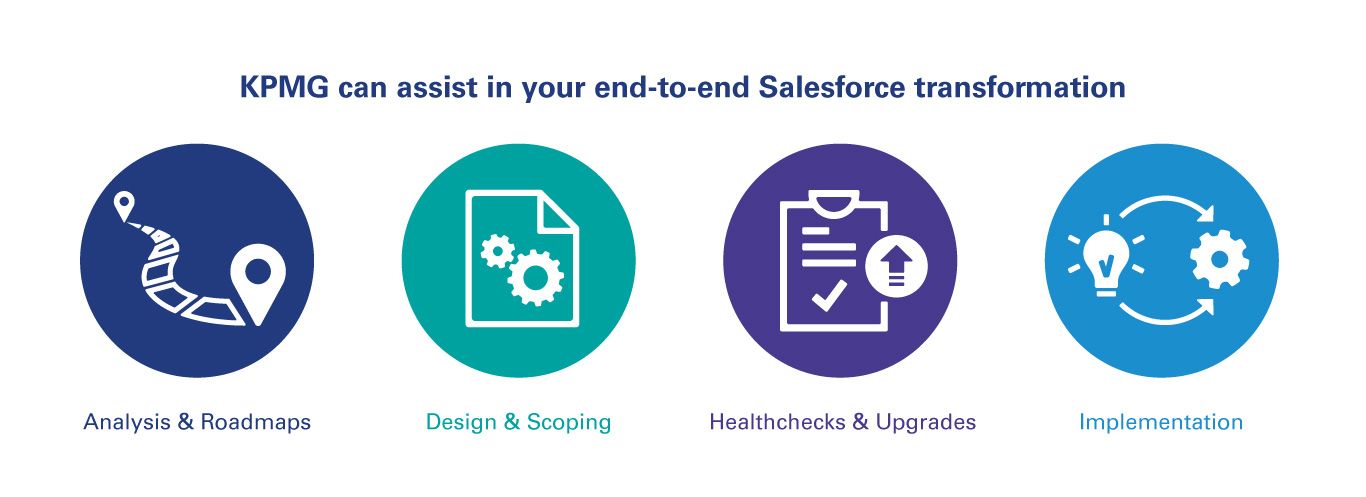 KPMG can assist in your end-to-end Salesforce transformation

Analysis & Roadmaps

Design & Scoping

Healthchecks & Upgrades

Implementation